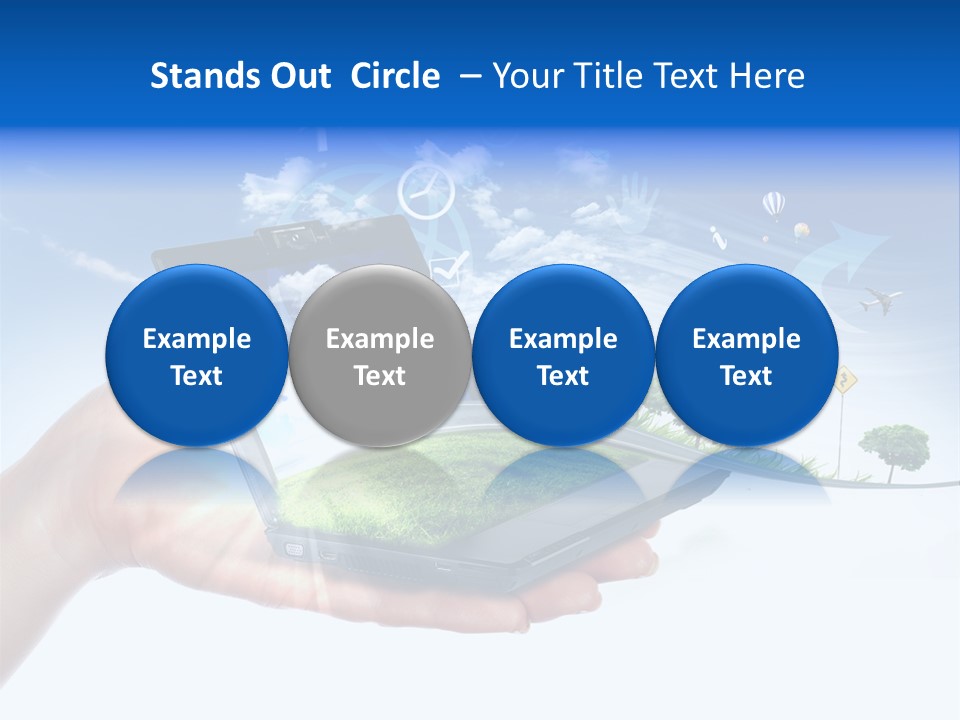 Stands Out Circle – Your Title Text Here

Example Text

Example Text

Example Text

Example Text